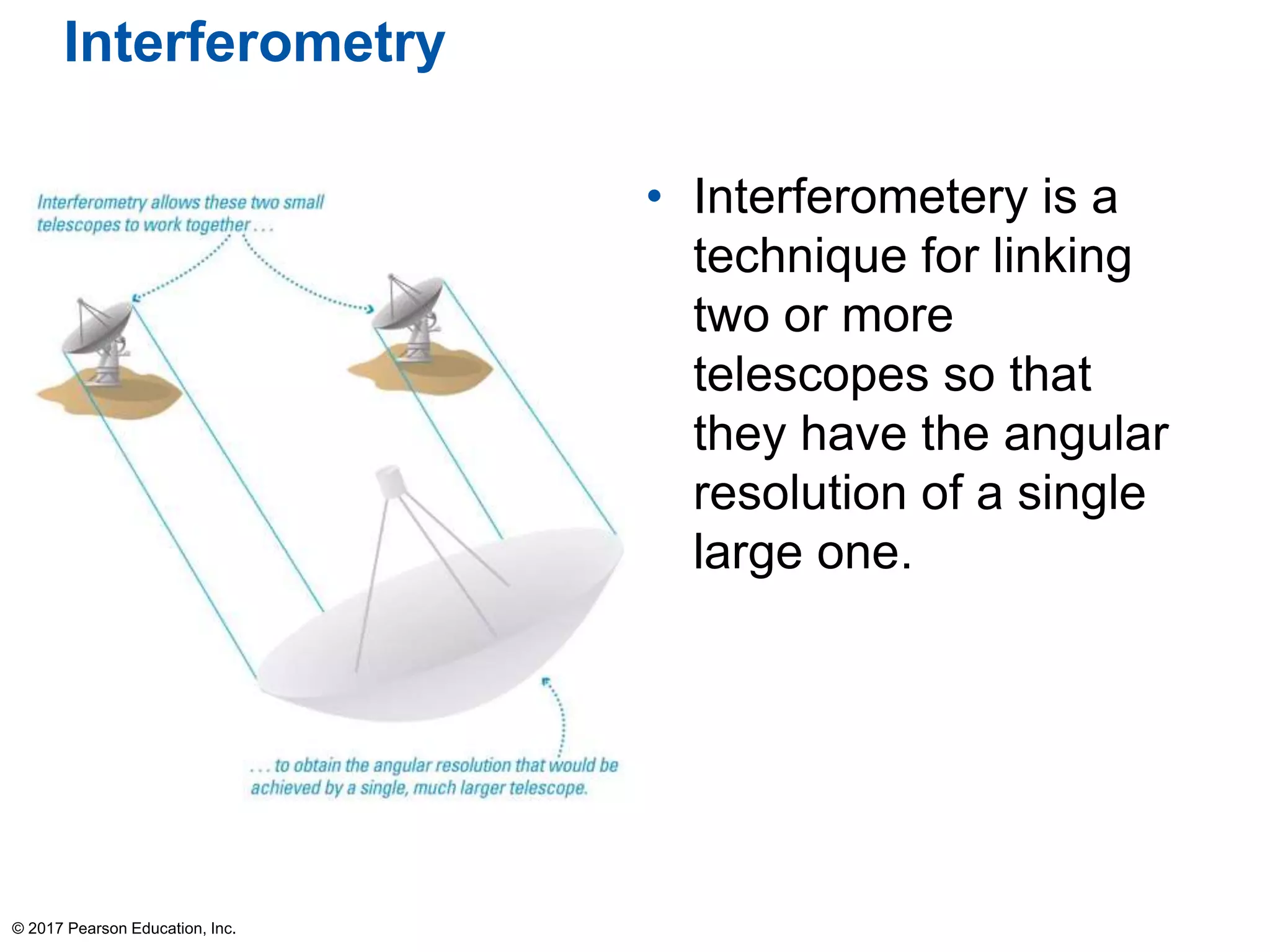 Interferometry

Interferometry allows these two small telescopes to work together . . .

. . . to obtain the angular resolution that would be achieved by a single, much larger telescope.

• Interferometery is a technique for linking two or more telescopes so that they have the angular resolution of a single large one.

© 2017 Pearson Education, Inc.